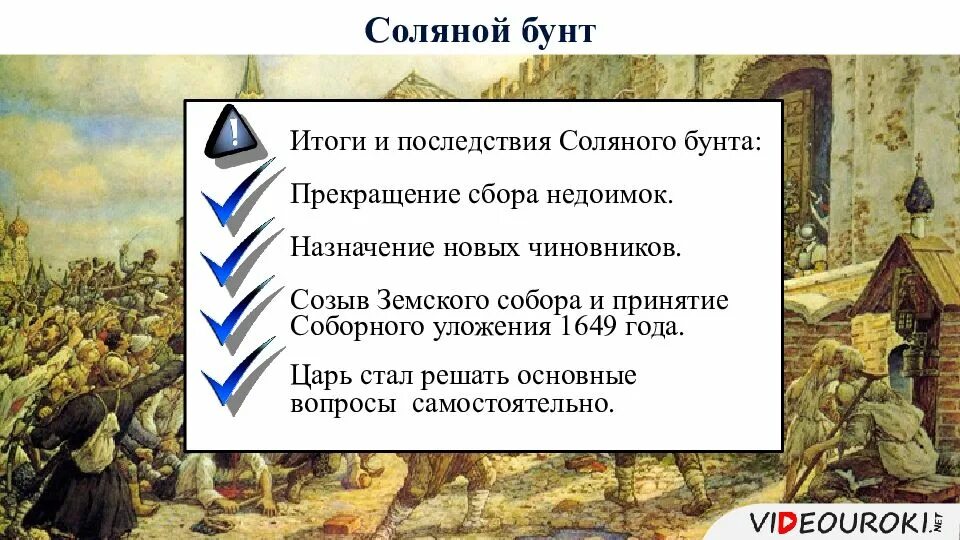 Соляной бунт

Итоги и последствия Соляного бунта:

Прекращение сбора недоимок.

Назначение новых чиновников.

Созыв Земского собора и принятие Соборного уложения 1649 года.

Царь стал решать основные вопросы самостоятельно.

VIDEOUROKI.NET